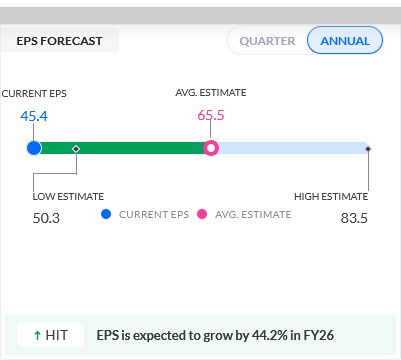 EPS FORECAST

QUARTER ANNUAL

CURRENT EPS
45.4

AVG. ESTIMATE
65.5

LOW ESTIMATE
50.3

CURRENT EPS AVG. ESTIMATE

HIGH ESTIMATE
83.5

↑ HIT

EPS is expected to grow by 44.2% in FY26